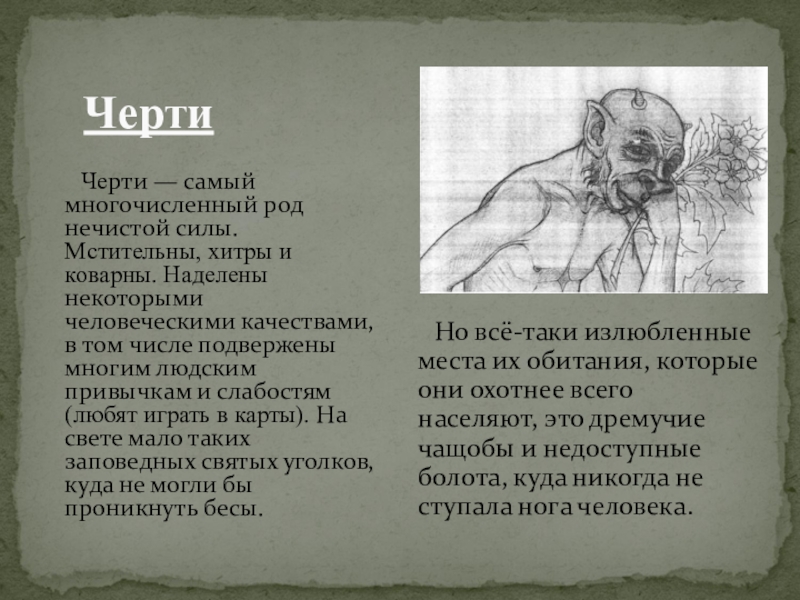 Черти

Черти — самый многочисленный род нечистой силы. Мстительны, хитры и коварны. Наделены некоторыми человеческими качествами, в том числе подвержены многим людским привычкам и слабостям (любят играть в карты). На свете мало таких заповедных святых уголков, куда не могли бы проникнуть бесы.

Но всё-таки излюбленные места их обитания, которые они охотнее всего населяют, это дремучие чащобы и недоступные болота, куда никогда не ступала нога человека.